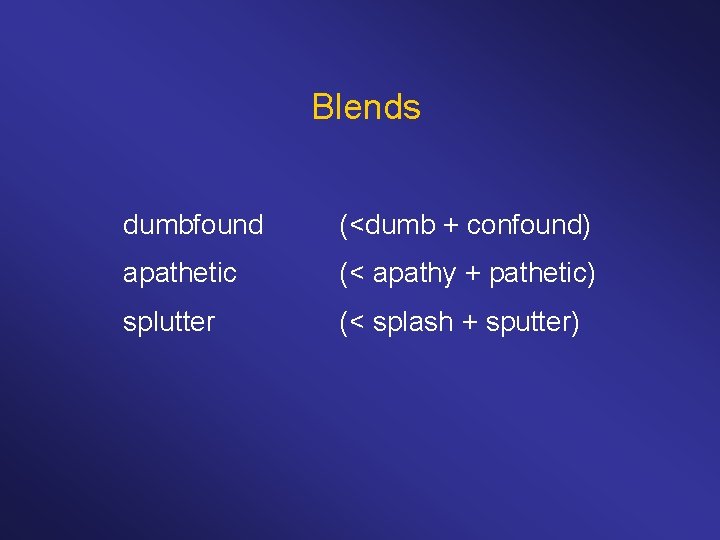 Blends

dumbfound (<dumb + confound)

apathetic (< apathy + pathetic)

splutter (< splash + sputter)